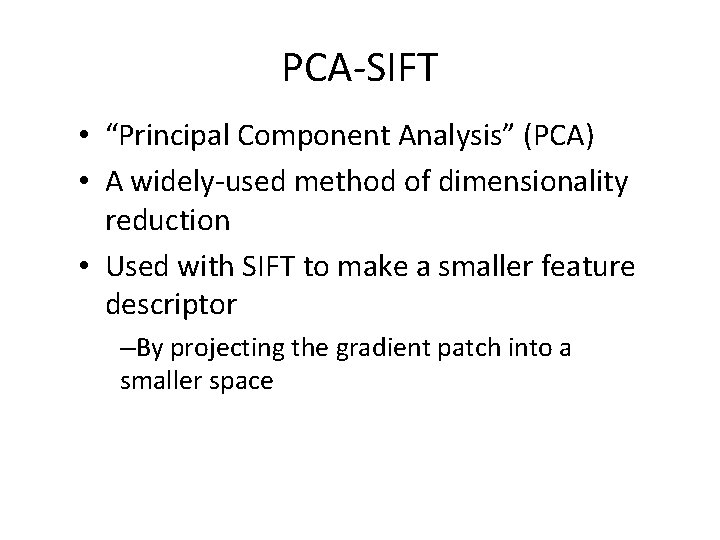 PCA-SIFT

• “Principal Component Analysis” (PCA)
• A widely-used method of dimensionality reduction
• Used with SIFT to make a smaller feature descriptor
–By projecting the gradient patch into a smaller space